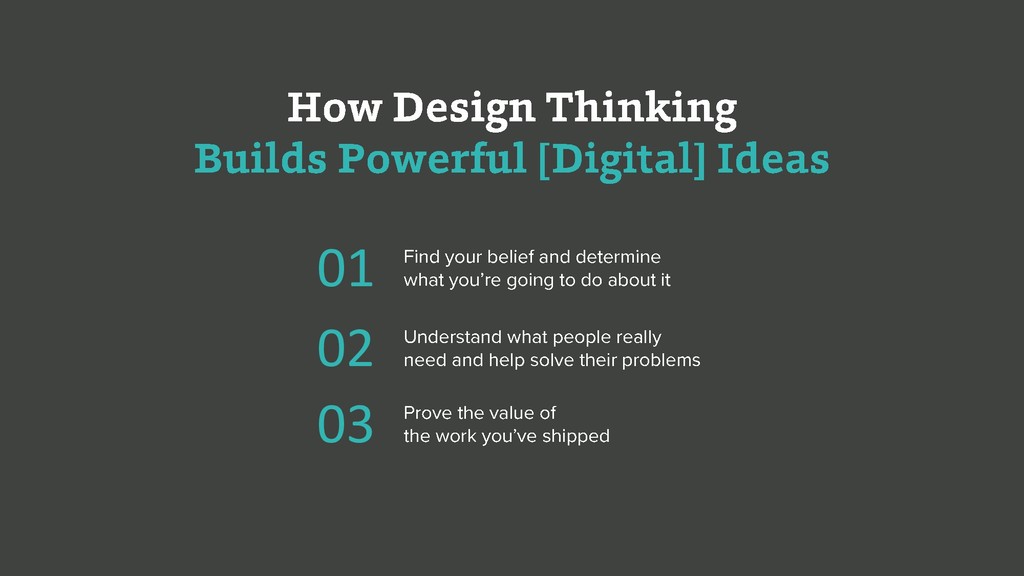 How Design Thinking
Builds Powerful [Digital] Ideas

01 Find your belief and determine what you're going to do about it

02 Understand what people really need and help solve their problems

03 Prove the value of the work you've shipped